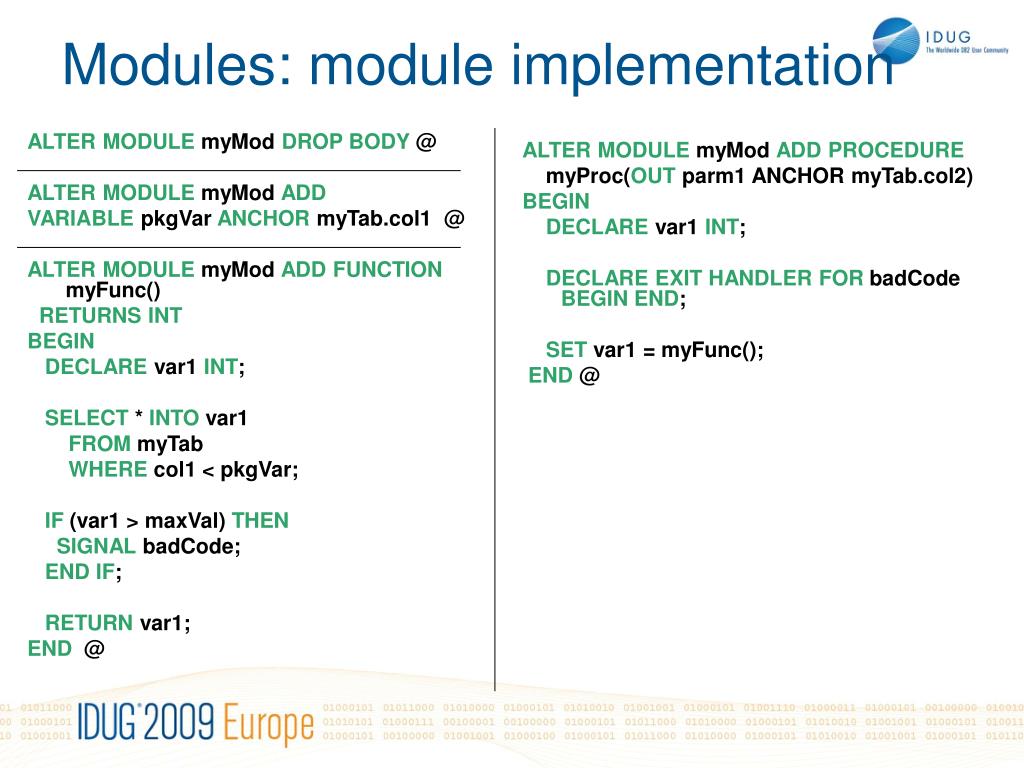 Modules: module implementation

IDUG
The Worldwide DB2 User Community

ALTER MODULE myMod DROP BODY @

ALTER MODULE myMod ADD VARIABLE pkgVar ANCHOR myTab.col1 @

ALTER MODULE myMod ADD FUNCTION myFunc()
RETURNS INT
BEGIN
DECLARE var1 INT;

SELECT * INTO var1
FROM myTab
WHERE col1 < pkgVar;

IF (var1 > maxVal) THEN
SIGNAL badCode;
END IF;

RETURN var1;
END @

ALTER MODULE myMod ADD PROCEDURE
myProc(OUT parm1 ANCHOR myTab.col2)
BEGIN
DECLARE var1 INT;

DECLARE EXIT HANDLER FOR badCode
BEGIN END;

SET var1 = myFunc();
END @

IDUG 2009 Europe